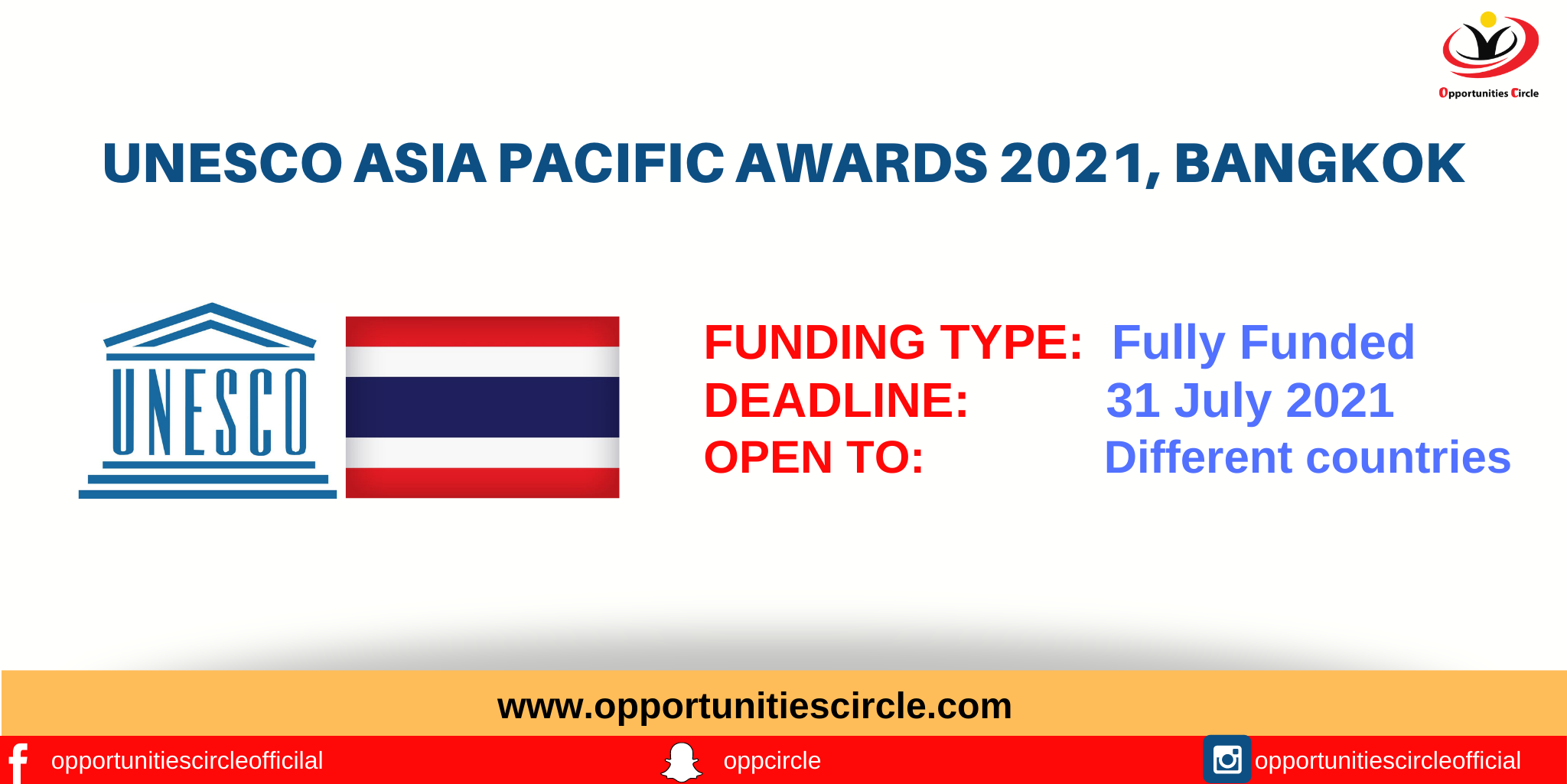 Opportunities Circle

UNESCO ASIA PACIFIC AWARDS 2021, BANGKOK

UNESCO

FUNDING TYPE: Fully Funded
DEADLINE: 31 July 2021
OPEN TO: Different countries

www.opportunitiescircle.com

opportunitiescircleofficilal
oppcircle
opportunitiescircleofficial